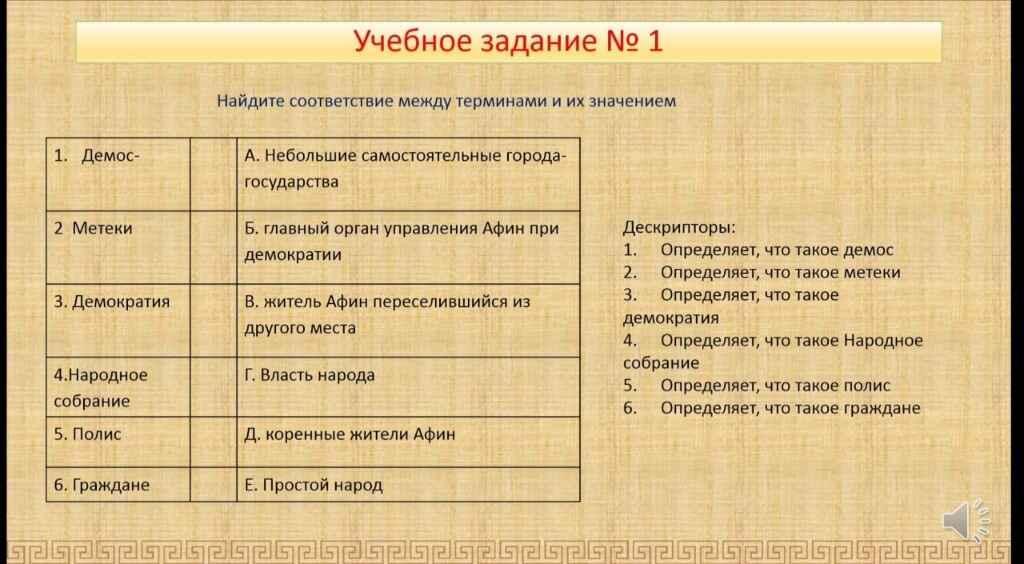 Учебное задание № 1

Найдите соответствие между терминами и их значением

| 1. Демос- | | А. Небольшие самостоятельные города-государства |
|---|---|---|
| 2 Метеки | | Б. главный орган управления Афин при демократии |
| 3. Демократия | | В. житель Афин переселившийся из другого места |
| 4.Народное собрание | | Г. Власть народа |
| 5. Полис | | Д. коренные жители Афин |
| 6. Граждане | | Е. Простой народ |

Дескрипторы:
1. Определяет, что такое демос
2. Определяет, что такое метеки
3. Определяет, что такое демократия
4. Определяет, что такое Народное собрание
5. Определяет, что такое полис
6. Определяет, что такое граждане